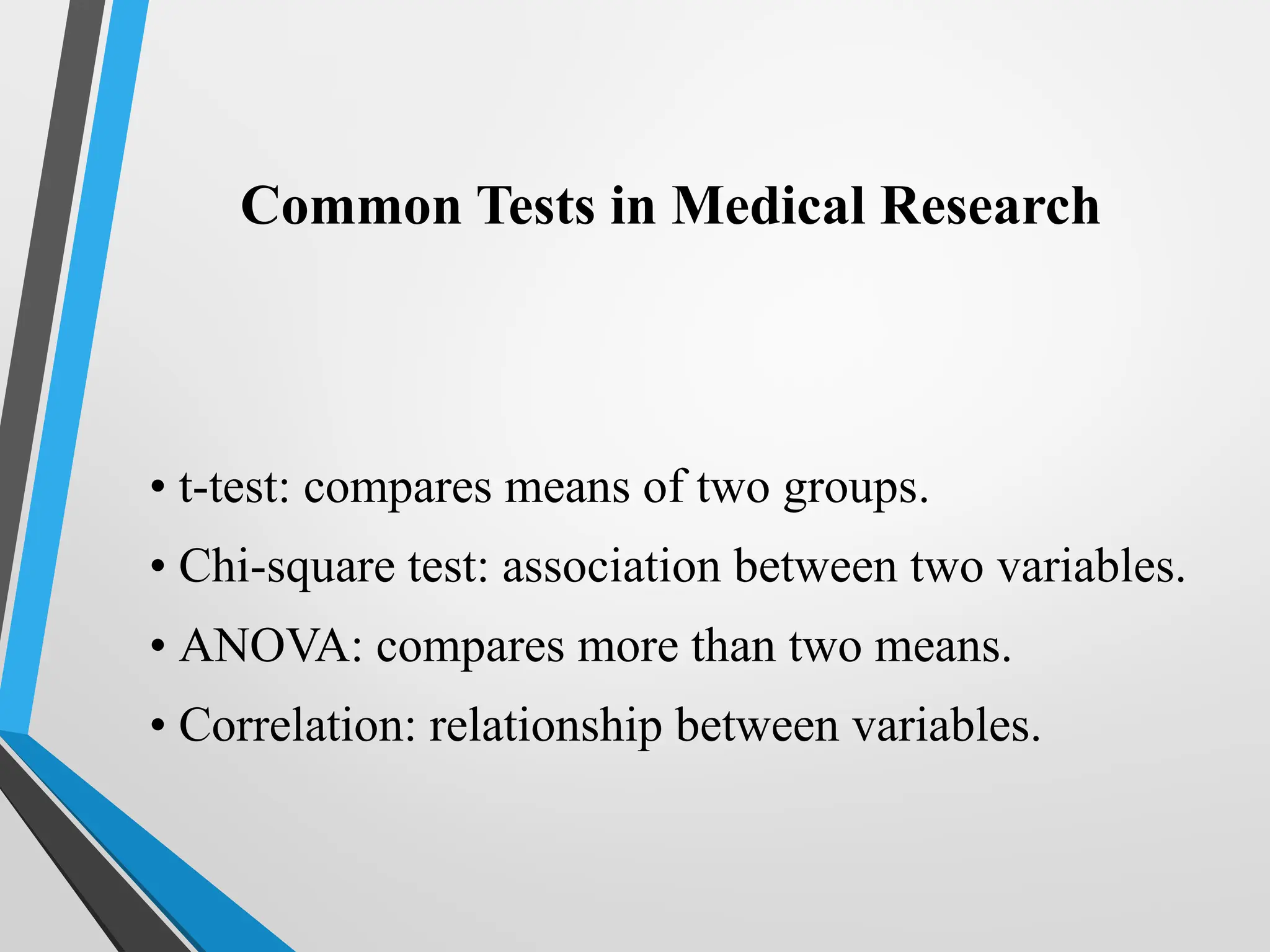 Common Tests in Medical Research

• t-test: compares means of two groups.
• Chi-square test: association between two variables.
• ANOVA: compares more than two means.
• Correlation: relationship between variables.